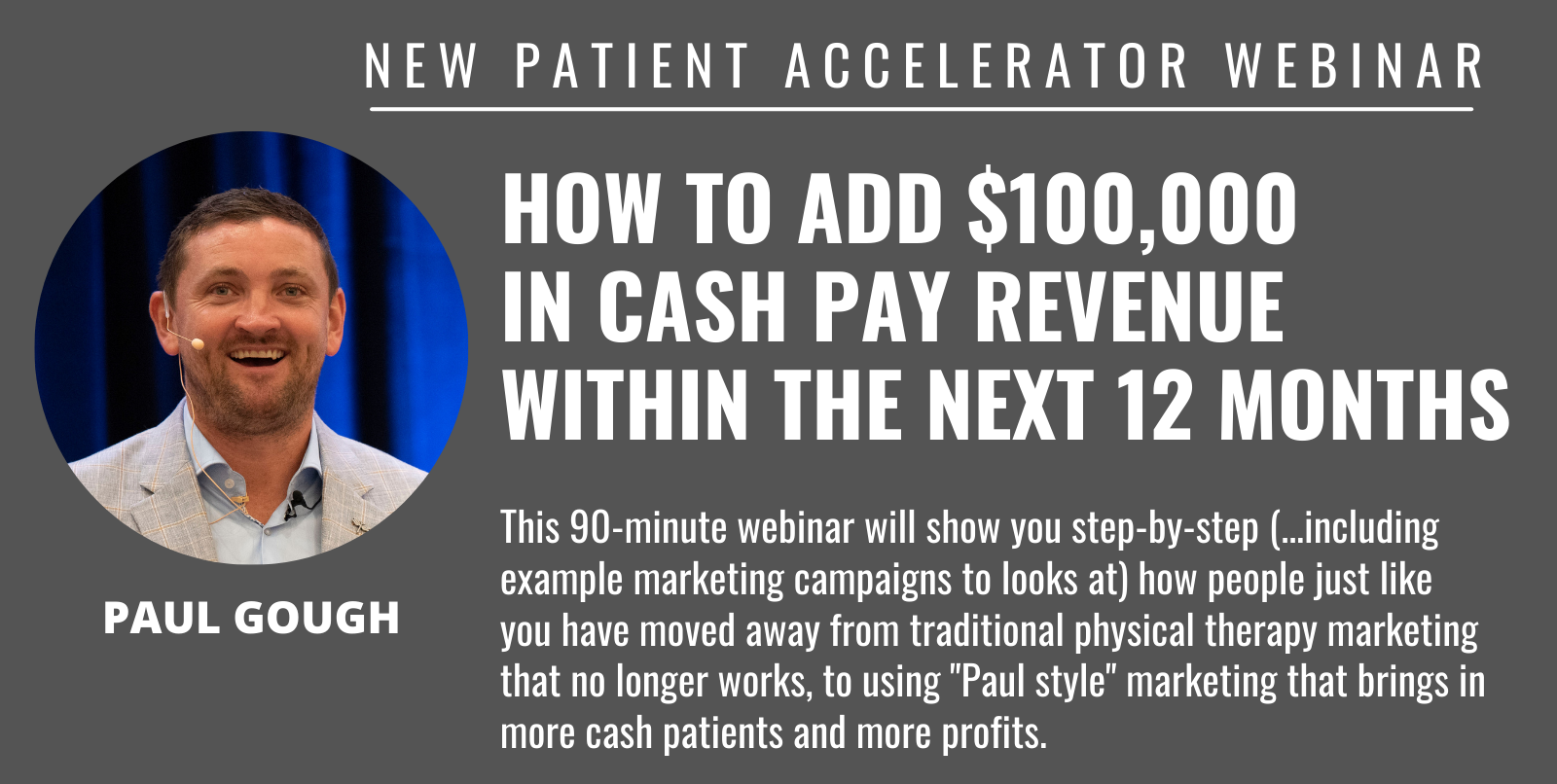 NEW PATIENT ACCELERATOR WEBINAR

HOW TO ADD \$100,000 IN CASH PAY REVENUE WITHIN THE NEXT 12 MONTHS

PAUL GOUGH

This 90-minute webinar will show you step-by-step (...including example marketing campaigns to looks at) how people just like you have moved away from traditional physical therapy marketing that no longer works, to using "Paul style" marketing that brings in more cash patients and more profits.